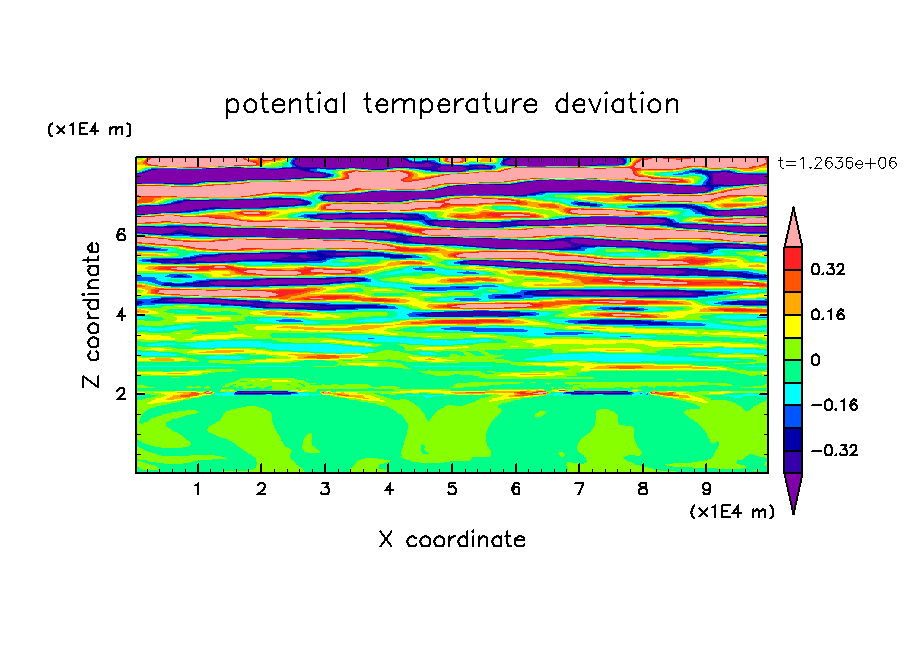 potential temperature deviation

(x1E4 m)

t=1.2636e+06

Z coordinate

6

4

2

0.32

0.16

0

−0.16

−0.32

1 2 3 4 5 6 7 8 9

(x1E4 m)

X coordinate